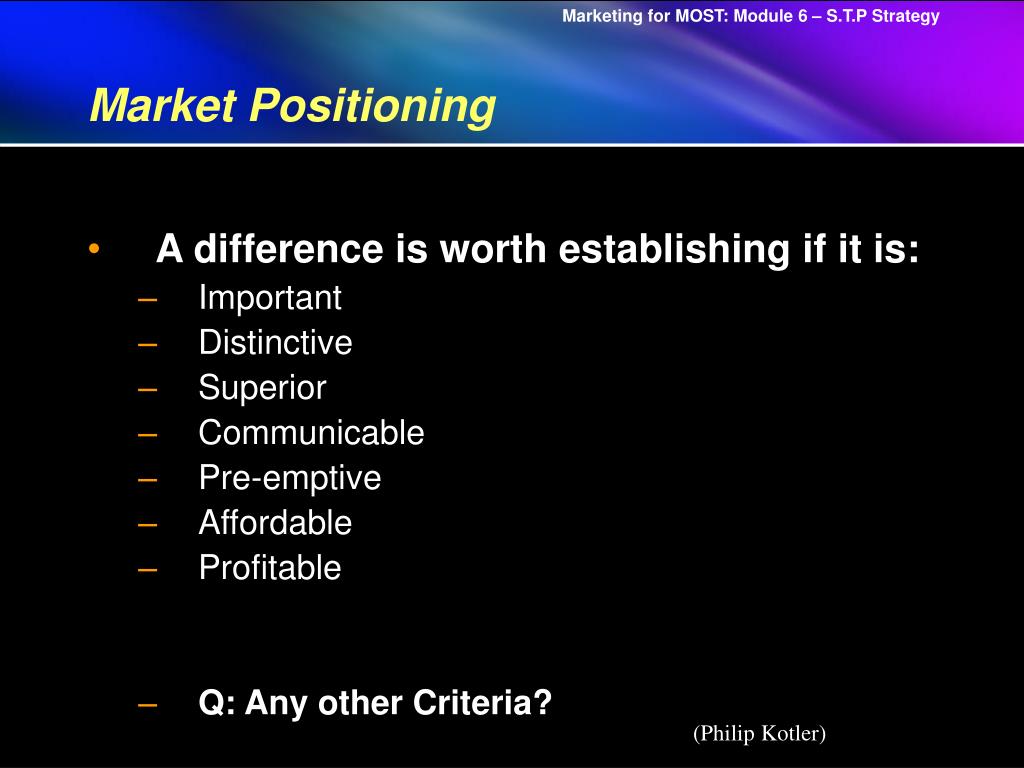 Marketing for MOST: Module 6 – S.T.P Strategy

Market Positioning

• A difference is worth establishing if it is:
– Important
– Distinctive
– Superior
– Communicable
– Pre-emptive
– Affordable
– Profitable

– Q: Any other Criteria?

(Philip Kotler)